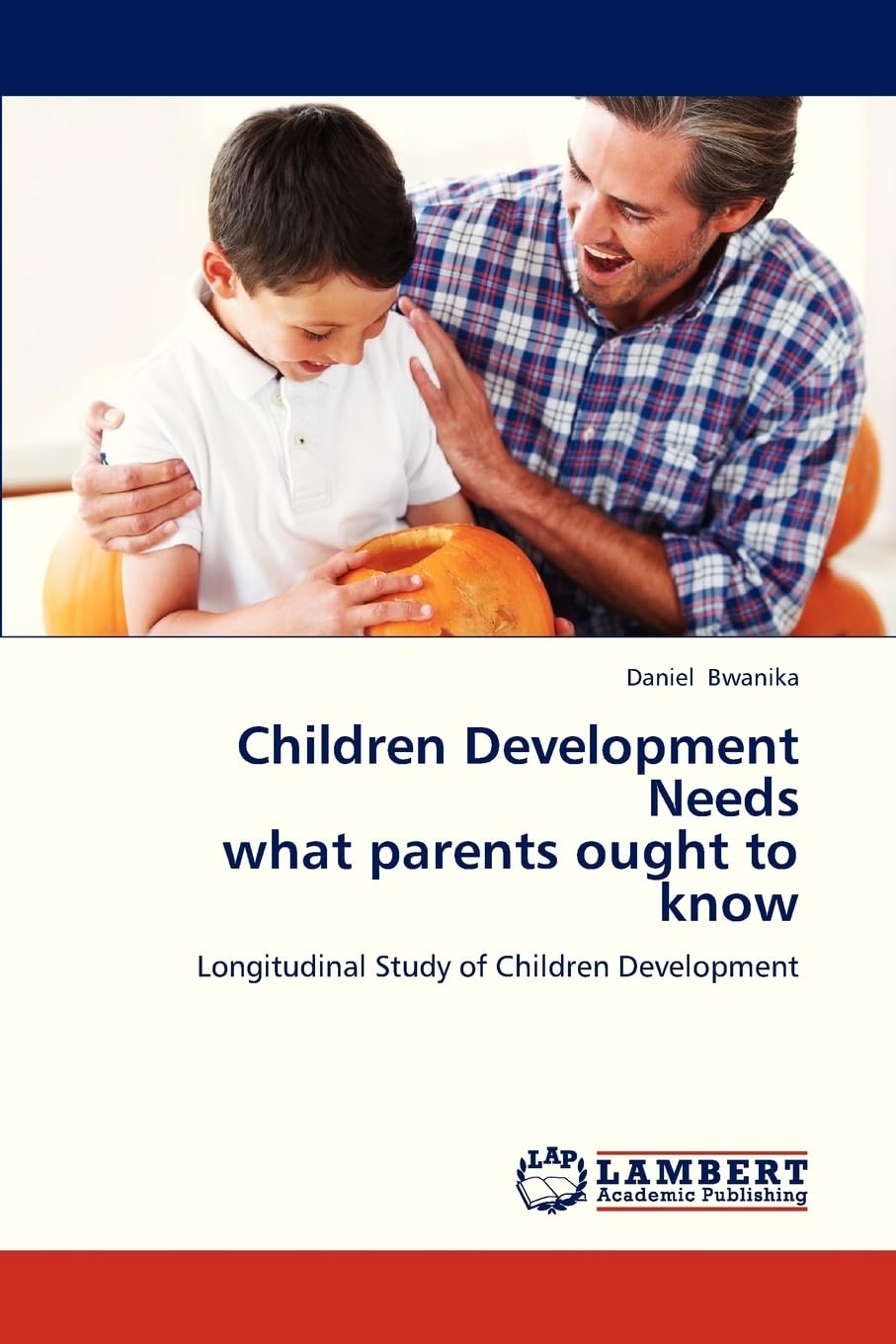 Daniel Bwanika

Children Development Needs
what parents ought to know

Longitudinal Study of Children Development

LAP LAMBERT Academic Publishing